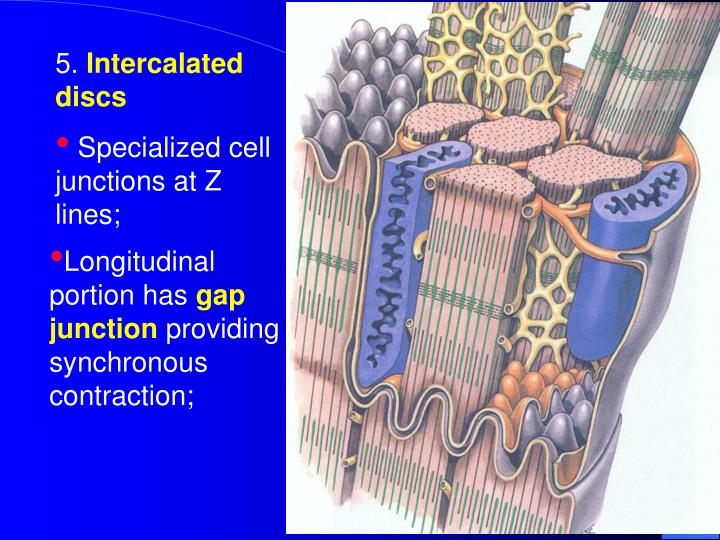 5. Intercalated discs

• Specialized cell junctions at Z lines;

•Longitudinal portion has gap junction providing synchronous contraction;